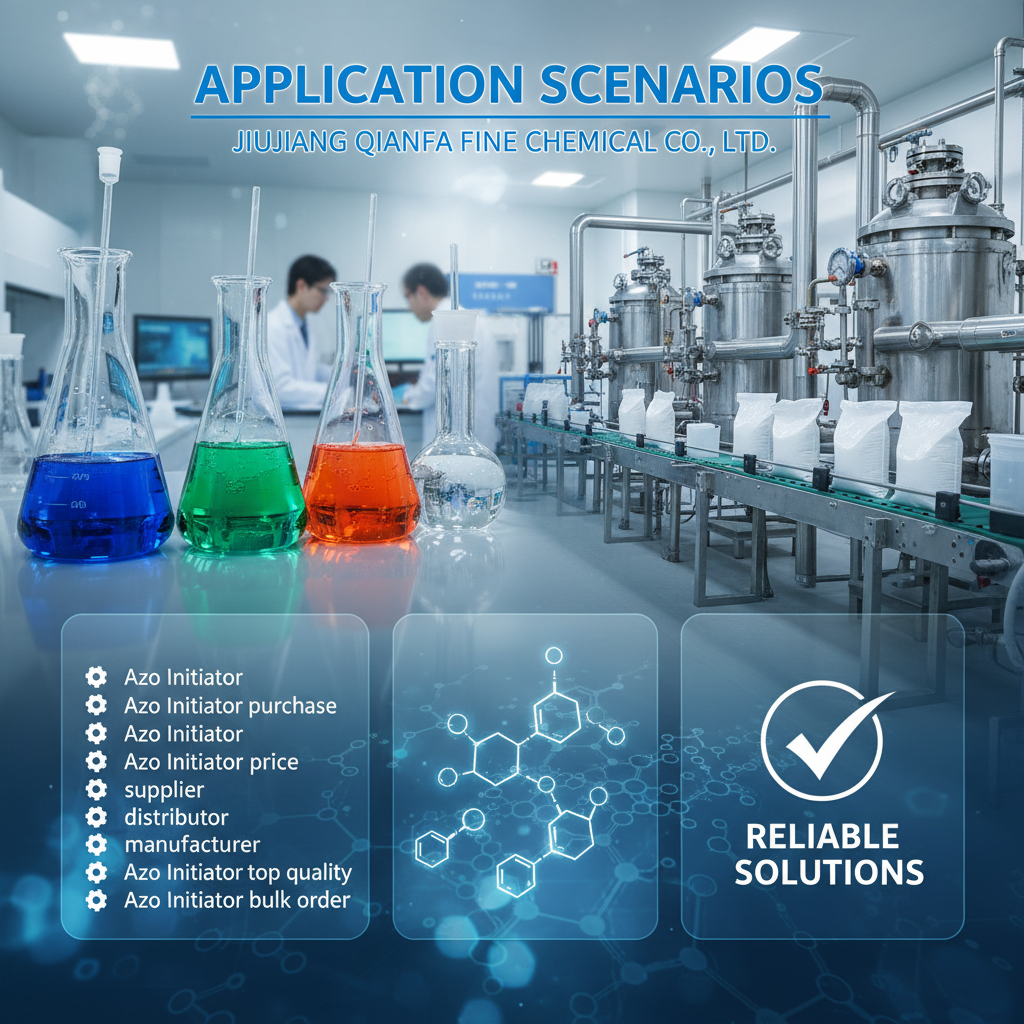 APPLICATION SCENARIOS
JIUJIANG QIANFA FINE CHEMICAL CO., LTD.

Azo Initiator
Azo Initiator purchase
Azo Initiator
Azo Initiator price
supplier
distributor
manufacturer
Azo Initiator top quality
Azo Initiator bulk order

RELIABLE SOLUTIONS